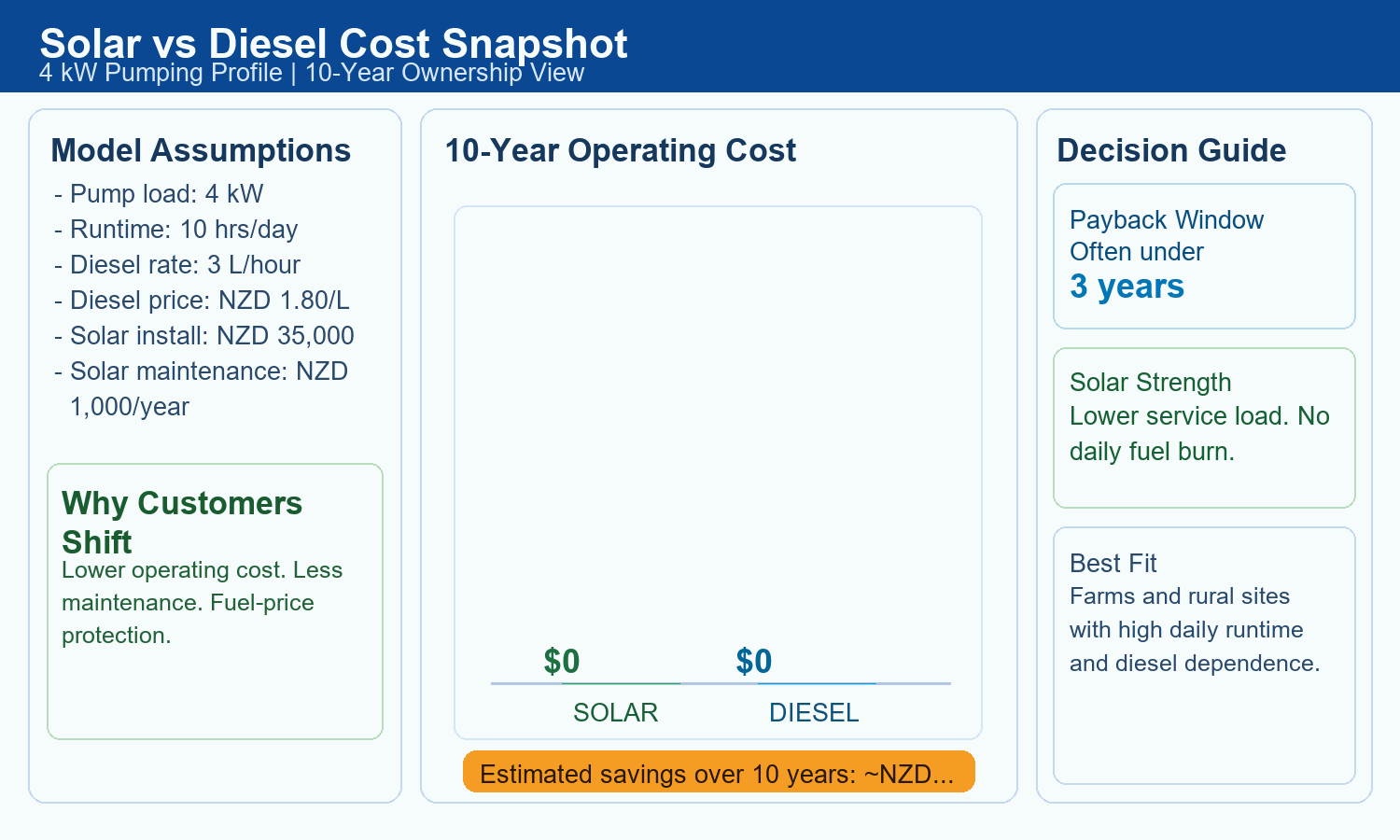 Solar vs Diesel Cost Snapshot
4 kW Pumping Profile | 10-Year Ownership View

Model Assumptions
- Pump load: 4 kW
- Runtime: 10 hrs/day
- Diesel rate: 3 L/hour
- Diesel price: NZD 1.80/L
- Solar install: NZD 35,000
- Solar maintenance: NZD 1,000/year

Why Customers Shift
Lower operating cost. Less maintenance. Fuel-price protection.

10-Year Operating Cost

$0
$0
SOLAR
DIESEL

Estimated savings over 10 years: ~NZD...

Decision Guide

Payback Window
Often under
3 years

Solar Strength
Lower service load. No daily fuel burn.

Best Fit
Farms and rural sites with high daily runtime and diesel dependence.